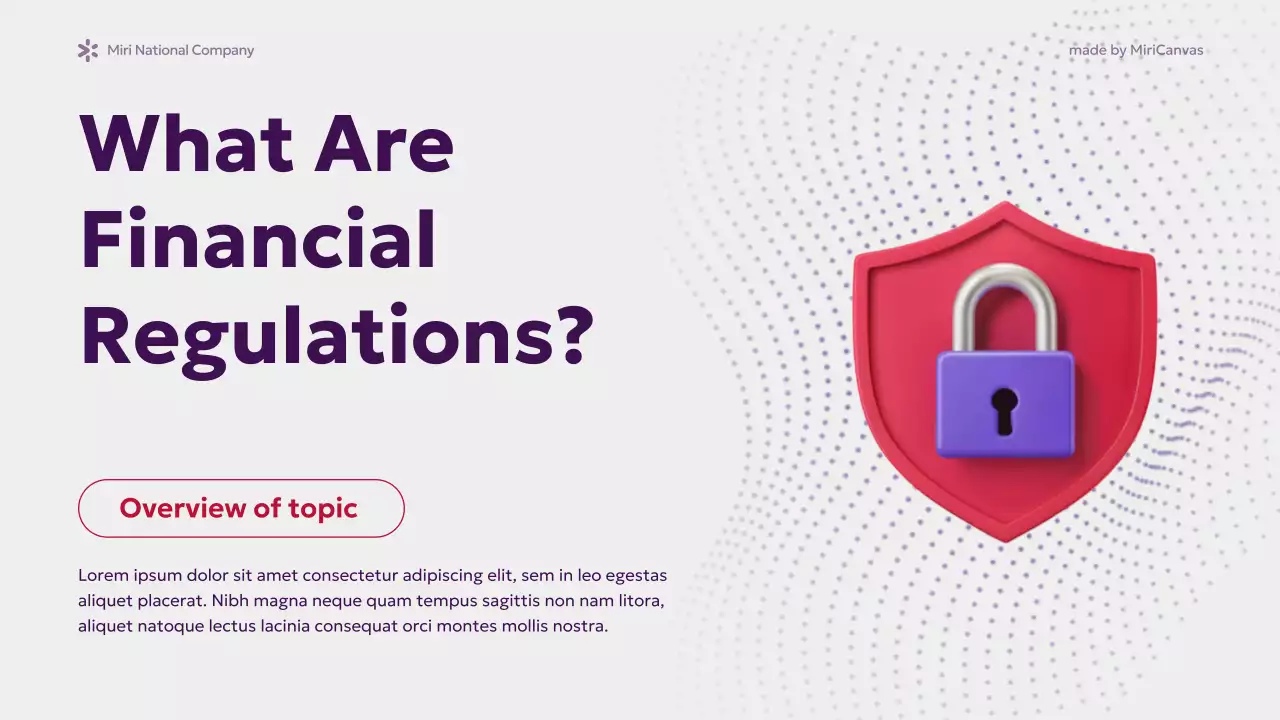 Miri National Company

made by MiriCanvas

What Are Financial Regulations?

Overview of topic

Lorem ipsum dolor sit amet consectetur adipiscing elit, sem in leo egestas aliquet placerat. Nibh magna neque quam tempus sagittis non nam litora, aliquet natoque lectus lacinia consequat orci montes mollis nostra.